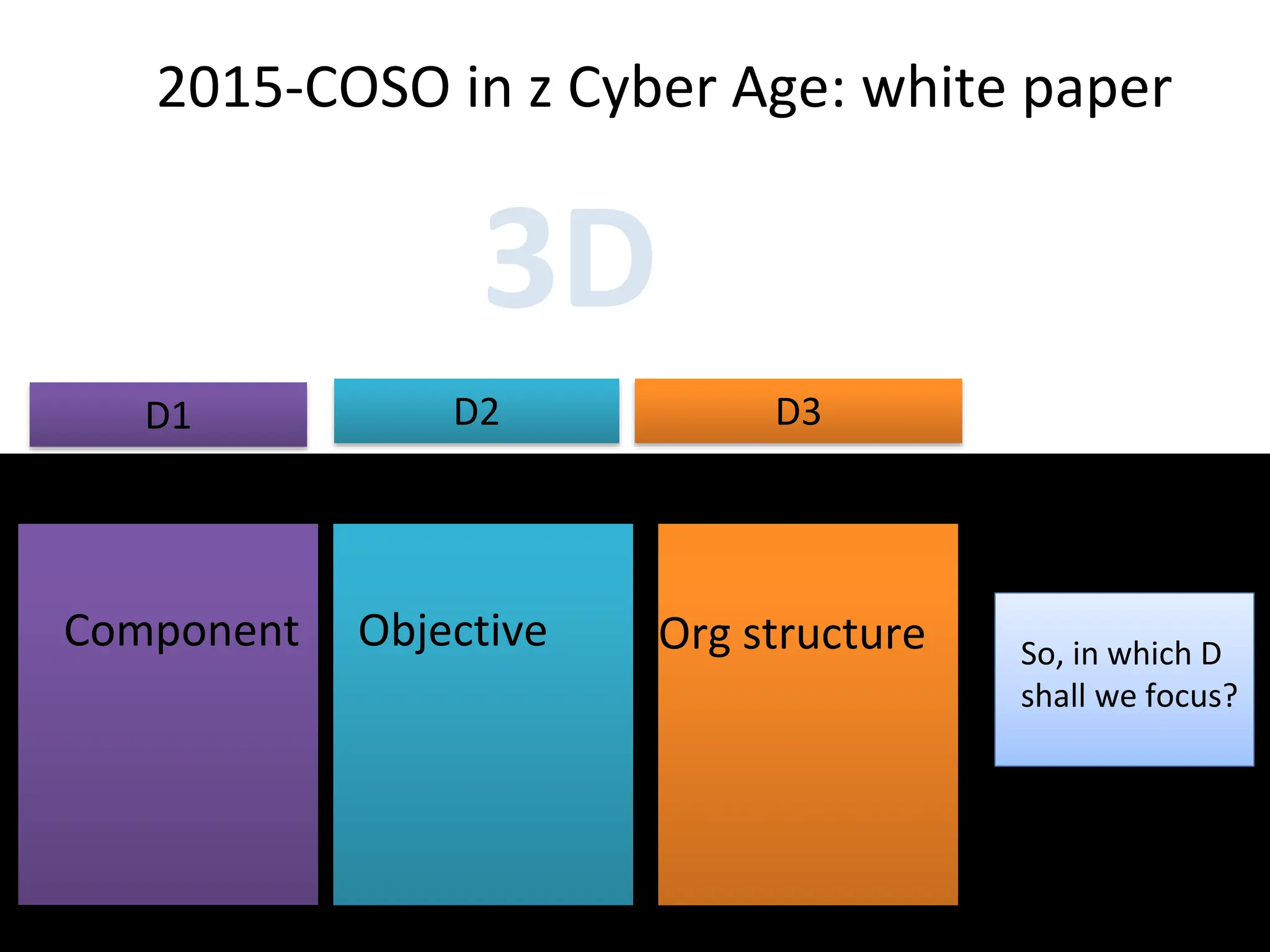 2015-COSO in z Cyber Age: white paper

3D

D1

D2

D3

Component

Objective

Org structure

So, in which D shall we focus?